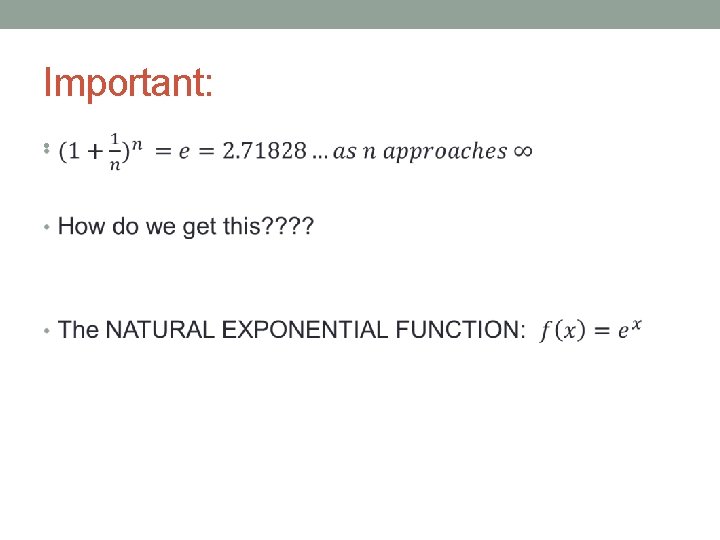 Important:

• $(1+\frac{1}{n})^n = e = 2.71828 \ldots as\ n\ approaches\ \infty$

• How do we get this????

• The NATURAL EXPONENTIAL FUNCTION: $f(x) = e^x$